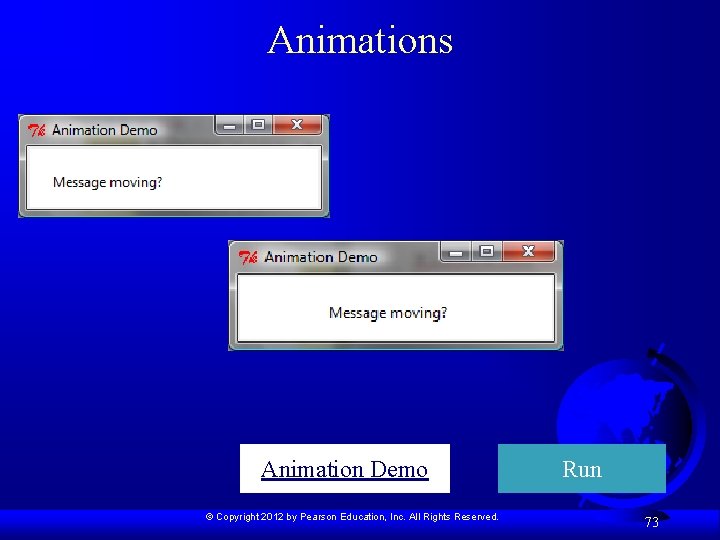 Animations

Animation Demo

Message moving?

Animation Demo

Message moving?

Animation Demo

Run

© Copyright 2012 by Pearson Education, Inc. All Rights Reserved.

73